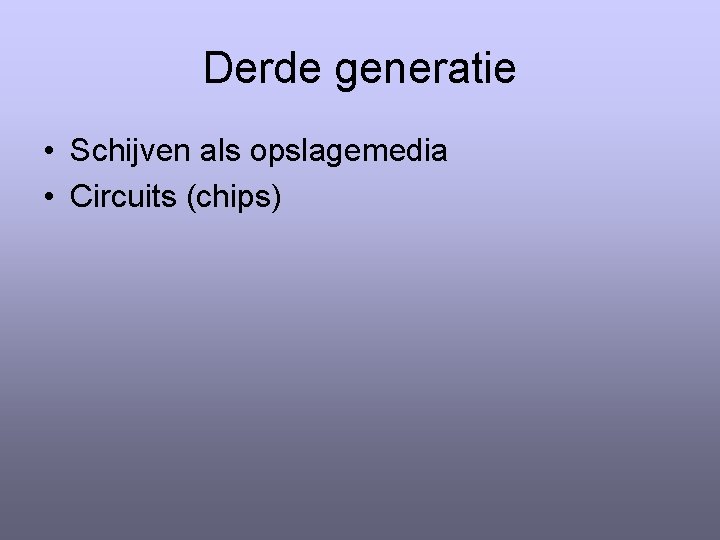 Derde generatie

• Schijven als opslagemedia
• Circuits (chips)